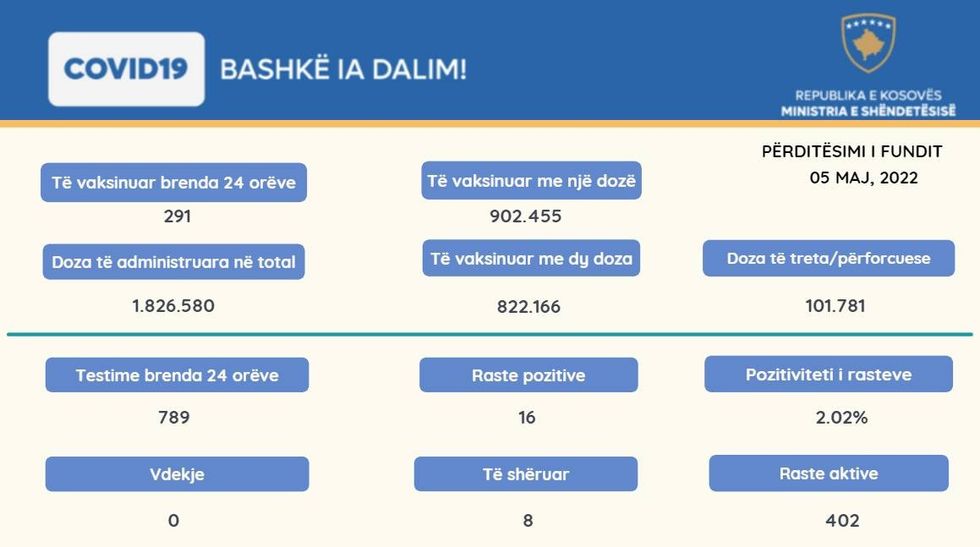 COVID19 BASHKË IA DALIM!

REPUBLIKA E KOSOVËS
MINISTRIA E SHËNDETËSISË

PËRDITËSIMI I FUNDIT
05 MAJ, 2022

Të vaksinuar brenda 24 orëve
291

Të vaksinuar me një dozë
902.455

Doza të administruara në total
1.826.580

Të vaksinuar me dy doza
822.166

Doza të treta/përforcuese
101.781

Testime brenda 24 orëve
789

Raste pozitive
16

Pozitiviteti i rasteve
2.02%

Vdekje
0

Të shëruar
8

Raste aktive
402